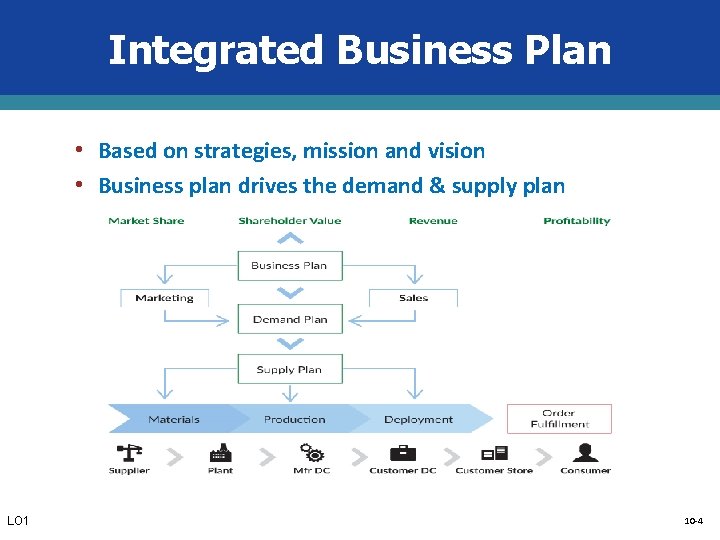 Integrated Business Plan

• Based on strategies, mission and vision
• Business plan drives the demand & supply plan

Market Share
Shareholder Value
Revenue
Profitability

Business Plan

Marketing
Sales

Demand Plan

Supply Plan

Materials
Production
Deployment
Order Fulfillment

Supplier
Plant
Mfr DC
Customer DC
Customer Store
Consumer

LO1

10-4